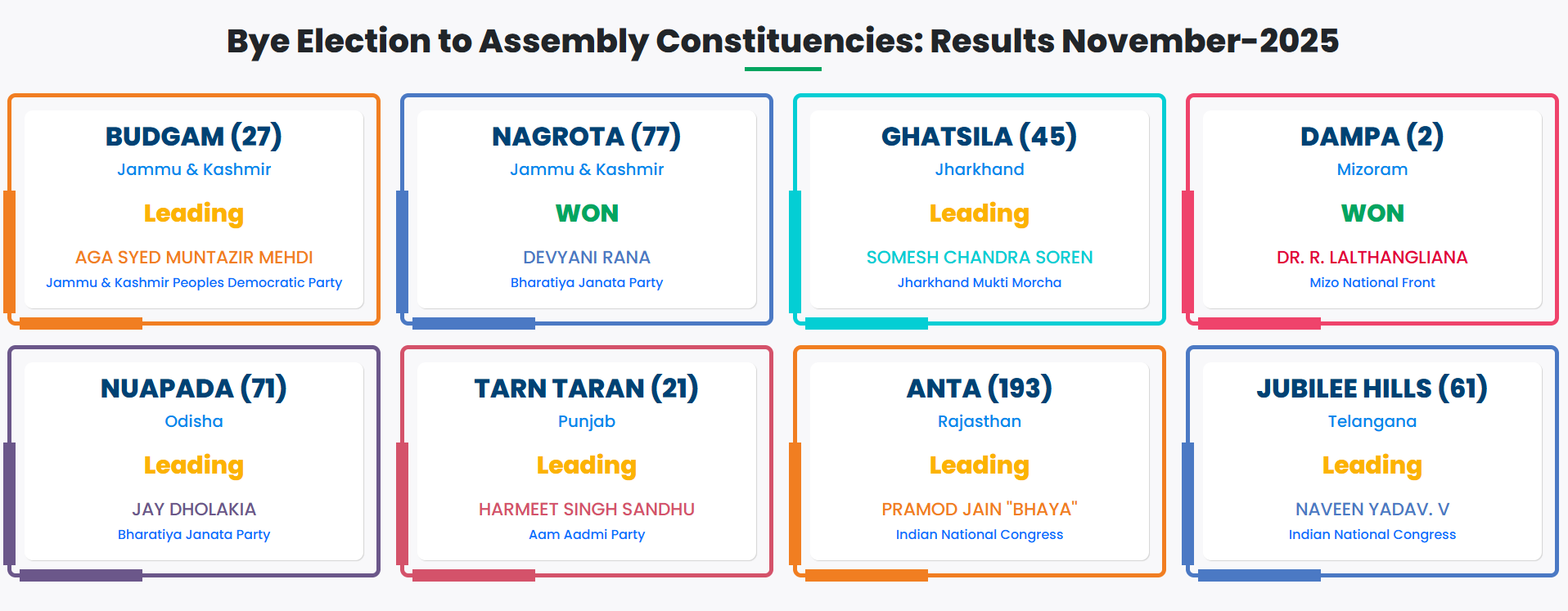 Bye Election to Assembly Constituencies: Results November-2025

BUDGAM (27)
Jammu & Kashmir
Leading
AGA SYED MUNTAZIR MEHDI
Jammu & Kashmir Peoples Democratic Party

NAGROTA (77)
Jammu & Kashmir
WON
DEVYANI RANA
Bharatiya Janata Party

GHATSILA (45)
Jharkhand
Leading
SOMESH CHANDRA SOREN
Jharkhand Mukti Morcha

DAMPA (2)
Mizoram
WON
DR. R. LALTHANGLIANA
Mizo National Front

NUAPADA (71)
Odisha
Leading
JAY DHOLAKIA
Bharatiya Janata Party

TARN TARAN (21)
Punjab
Leading
HARMEET SINGH SANDHU
Aam Aadmi Party

ANTA (193)
Rajasthan
Leading
PRAMOD JAIN "BHAYA"
Indian National Congress

JUBILEE HILLS (61)
Telangana
Leading
NAVEEN YADAV. V
Indian National Congress